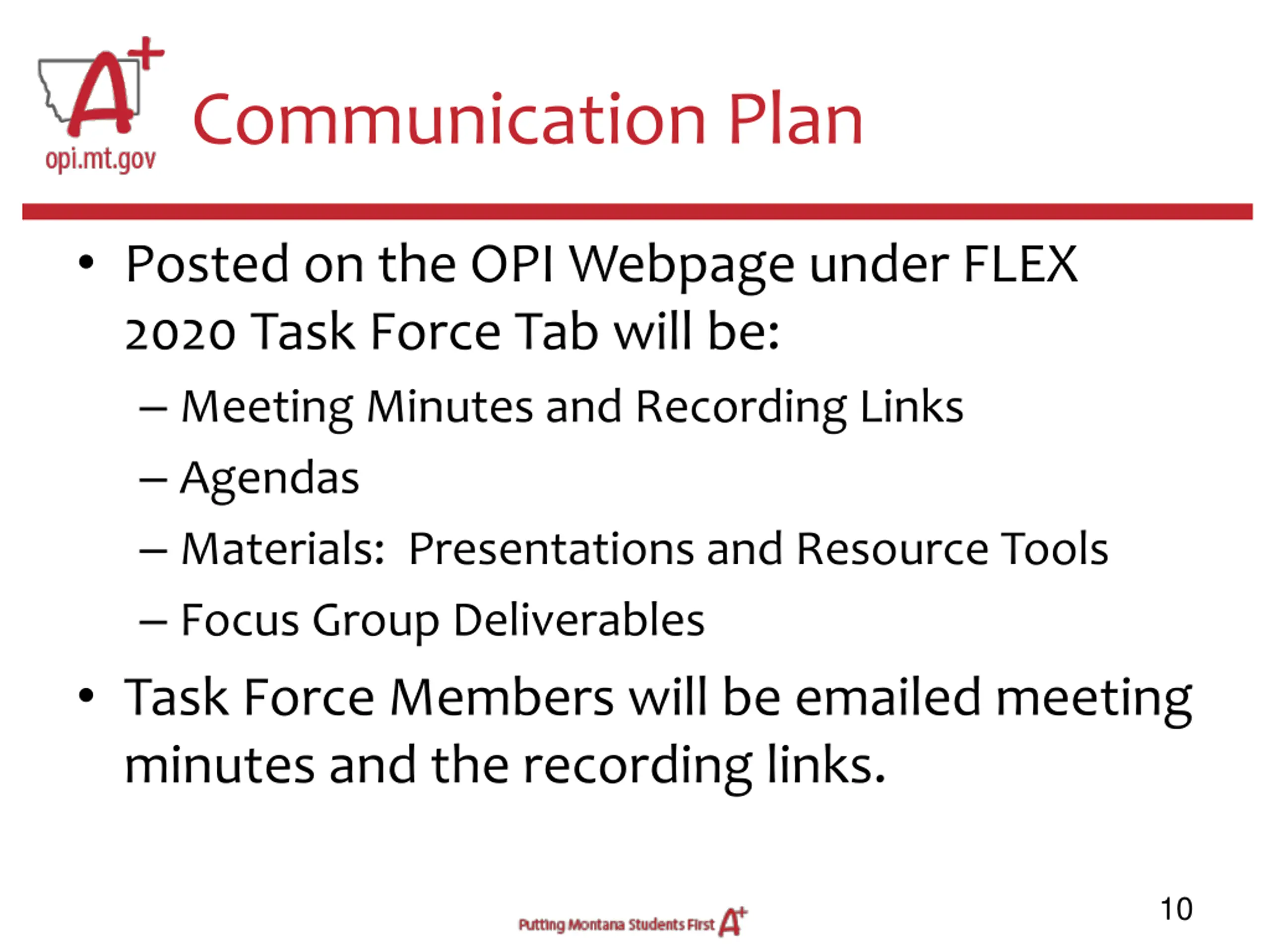 A+
opi.mt.gov

Communication Plan

• Posted on the OPI Webpage under FLEX 2020 Task Force Tab will be:
– Meeting Minutes and Recording Links
– Agendas
– Materials: Presentations and Resource Tools
– Focus Group Deliverables
• Task Force Members will be emailed meeting minutes and the recording links.

Putting Montana Students First A+

10